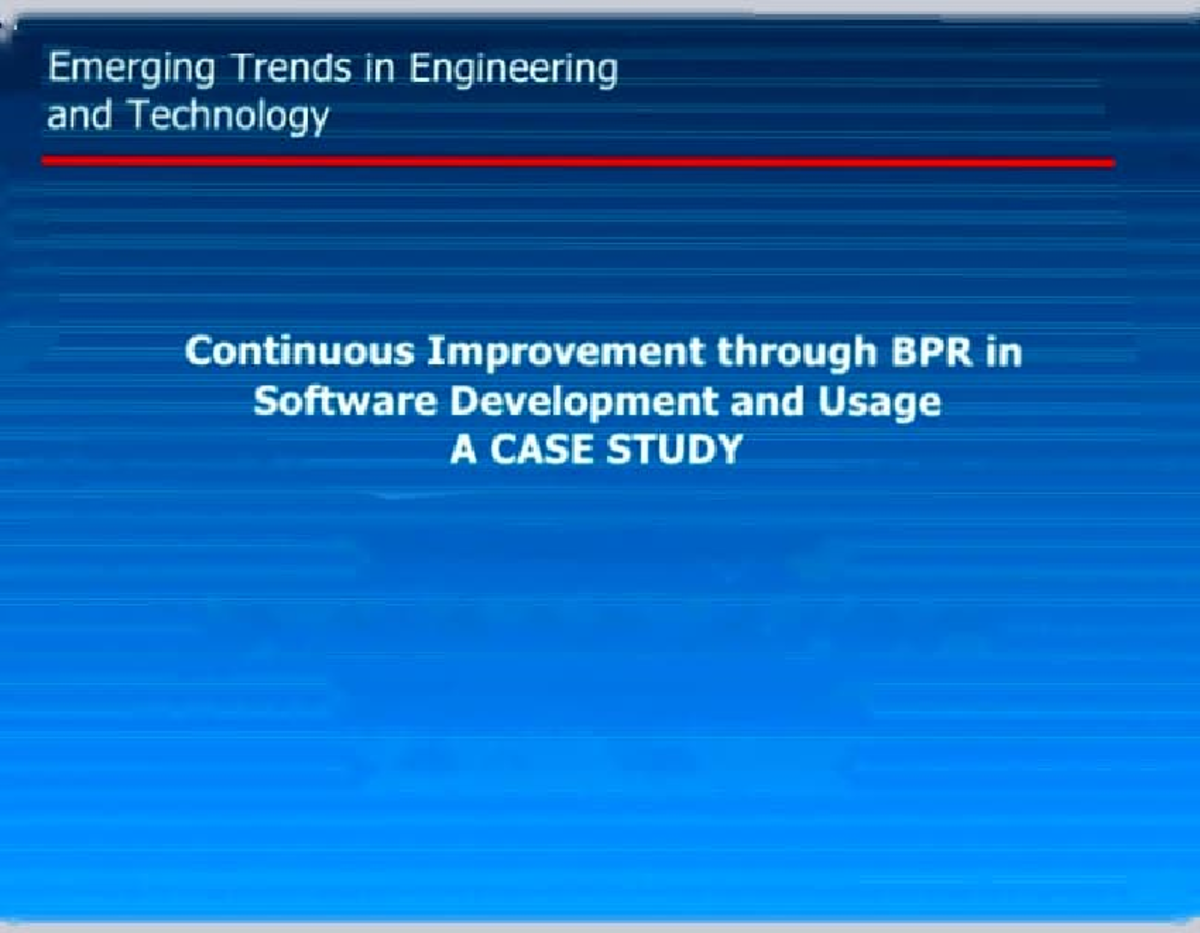 Emerging Trends in Engineering and Technology

Continuous Improvement through BPR in
Software Development and Usage
A CASE STUDY